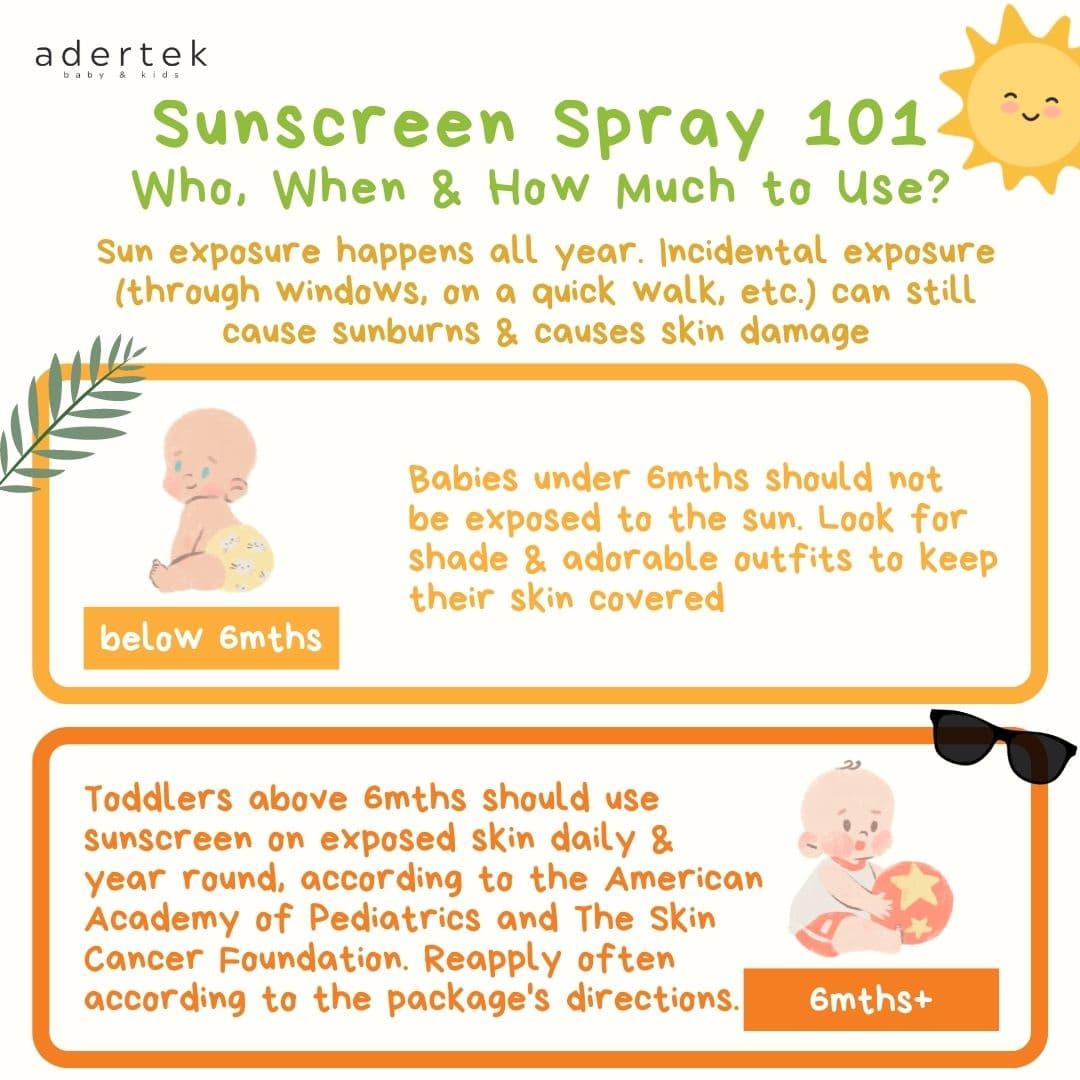 adertek
baby & kids

Sunscreen Spray 101
Who, When & How Much to Use?

Sun exposure happens all year. Incidental exposure (through windows, on a quick walk, etc.) can still cause sunburns & causes skin damage

Babies under 6mths should not be exposed to the sun. Look for shade & adorable outfits to keep their skin covered

below 6mths

Toddlers above 6mths should use sunscreen on exposed skin daily & year round, according to the American Academy of Pediatrics and The Skin Cancer Foundation. Reapply often according to the package's directions.

6mths+